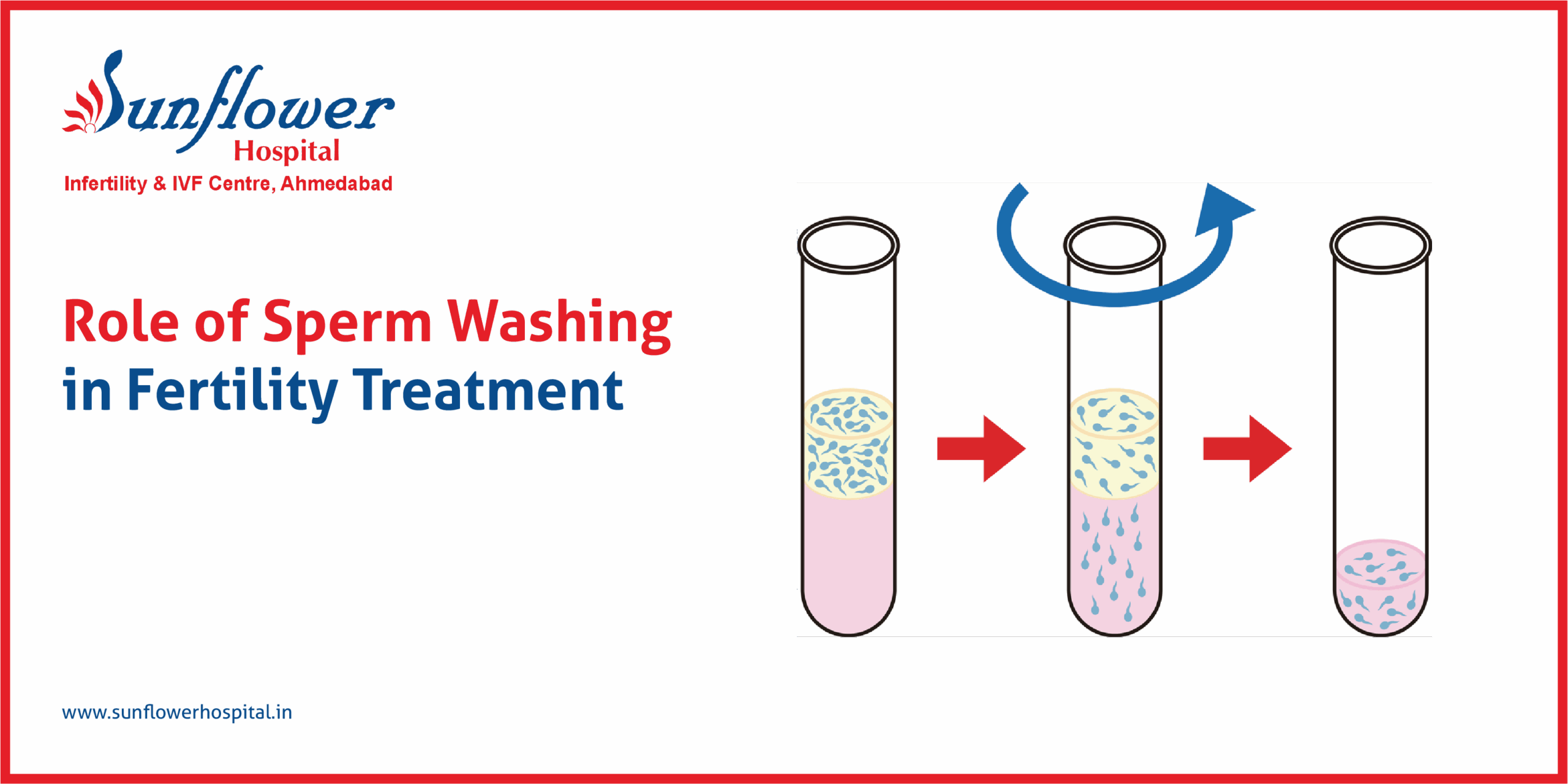 Sunflower
Hospital
Infertility & IVF Centre, Ahmedabad

Role of Sperm Washing
in Fertility Treatment

www.sunflowerhospital.in